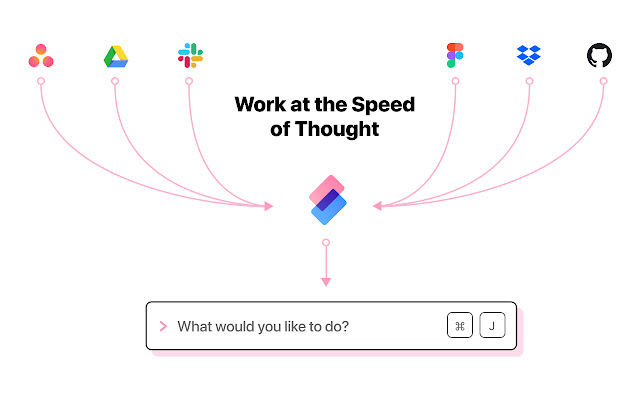 Work at the Speed of Thought

What would you like to do?

⌘ J